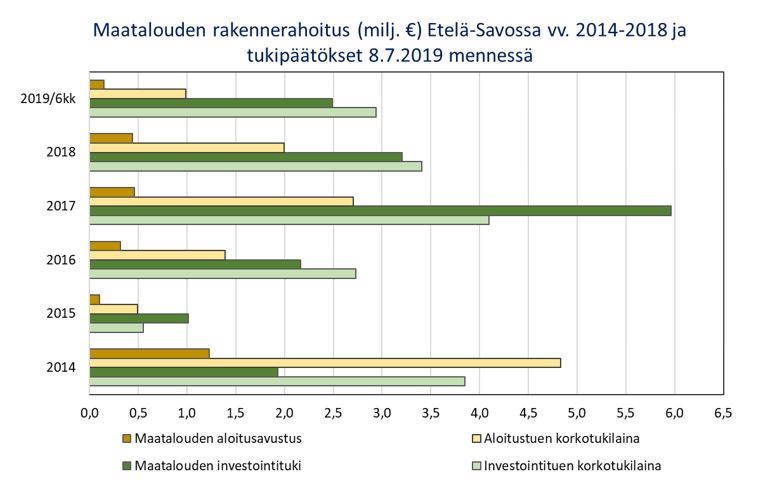 Maatalouden rakennerahoitus (milj. €) Etelä-Savossa vv. 2014-2018 ja tukipäätökset 8.7.2019 mennessä

2019/6kk
2018
2017
2016
2015
2014

0,0 0,5 1,0 1,5 2,0 2,5 3,0 3,5 4,0 4,5 5,0 5,5 6,0 6,5

Maatalouden aloitusavustus
Aloitustuen korkotukilaina
Maatalouden investointituki
Investointituen korkotukilaina